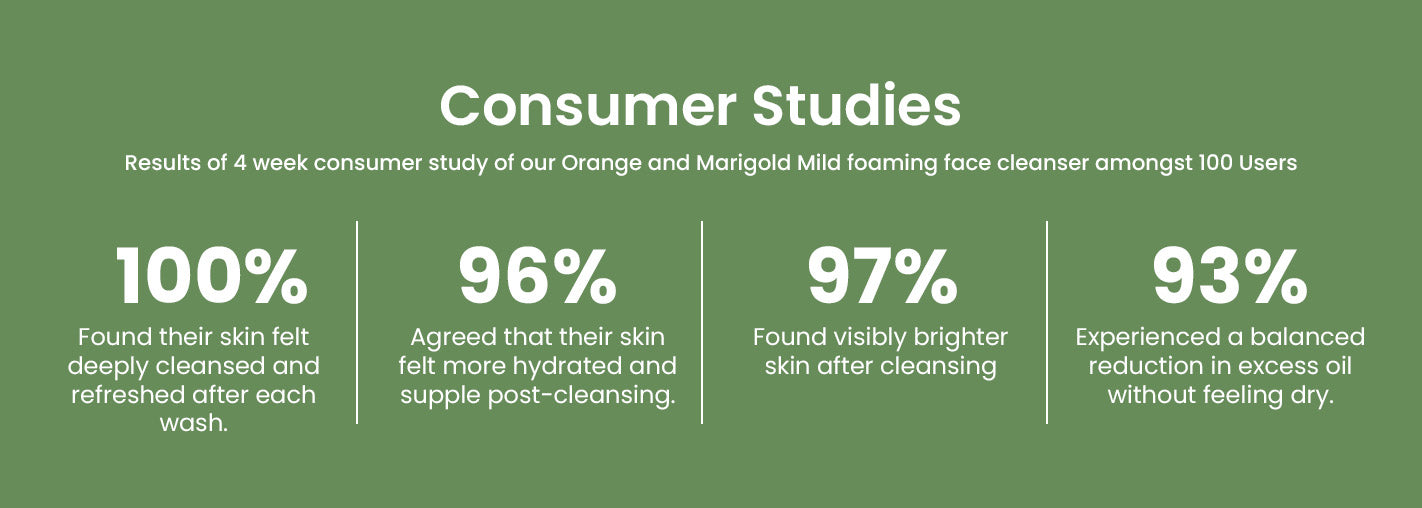 Consumer Studies

Results of 4 week consumer study of our Orange and Marigold Mild foaming face cleanser amongst 100 Users

100%

Found their skin felt deeply cleansed and refreshed after each wash.

96%

Agreed that their skin felt more hydrated and supple post-cleansing.

97%

Found visibly brighter skin after cleansing

93%

Experienced a balanced reduction in excess oil without feeling dry.